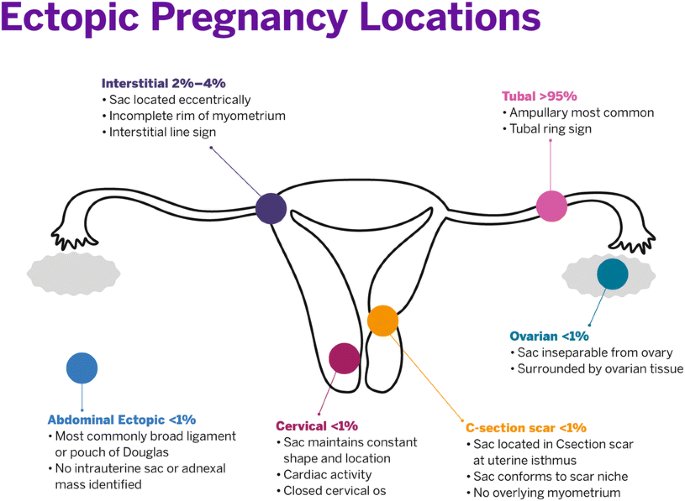 Ectopic Pregnancy Locations

Interstitial 2%–4%
• Sac located eccentrically
• Incomplete rim of myometrium
• Interstitial line sign

Tubal >95%
• Ampullary most common
• Tubal ring sign

Ovarian <1%
• Sac inseparable from ovary
• Surrounded by ovarian tissue

Abdominal Ectopic <1%
• Most commonly broad ligament or pouch of Douglas
• No intrauterine sac or adnexal mass identified

Cervical <1%
• Sac maintains constant shape and location
• Cardiac activity
• Closed cervical os

C-section scar <1%
• Sac located in Csection scar at uterine isthmus
• Sac conforms to scar niche
• No overlying myometrium